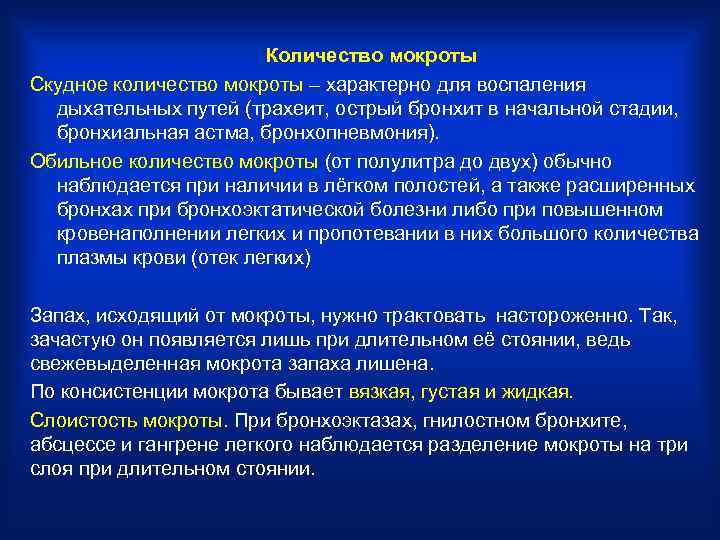 Количество мокроты

Скудное количество мокроты – характерно для воспаления дыхательных путей (трахеит, острый бронхит в начальной стадии, бронхиальная астма, бронхопневмония).

Обильное количество мокроты (от полулитра до двух) обычно наблюдается при наличии в лёгком полостей, а также расширенных бронхах при бронхоэктатической болезни либо при повышенном кровенаполнении легких и пропотевании в них большого количества плазмы крови (отек легких)

Запах, исходящий от мокроты, нужно трактовать настороженно. Так, зачастую он появляется лишь при длительном её стоянии, ведь свежевыделенная мокрота запаха лишена.

По консистенции мокрота бывает вязкая, густая и жидкая.

Слоистость мокроты. При бронхоэктазах, гнилостном бронхите, абсцессе и гангрене легкого наблюдается разделение мокроты на три слоя при длительном стоянии.